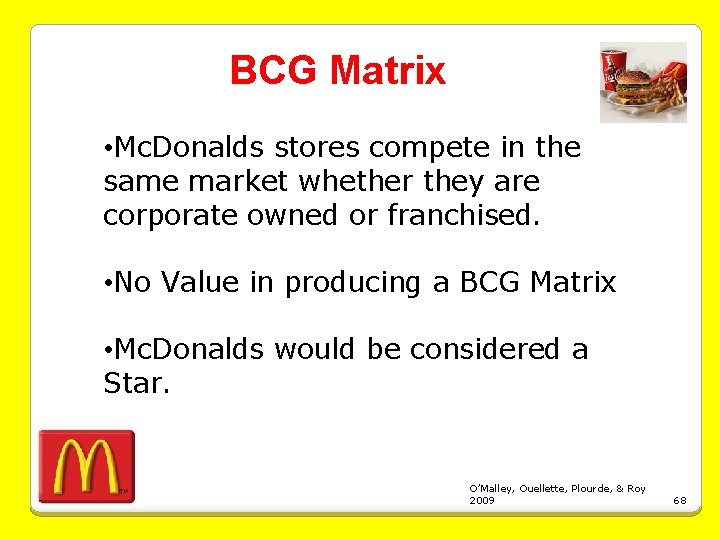 BCG Matrix

•McDonalds stores compete in the same market whether they are corporate owned or franchised.

•No Value in producing a BCG Matrix

•McDonalds would be considered a Star.

O'Malley, Ouellette, Plourde, & Roy 2009

68